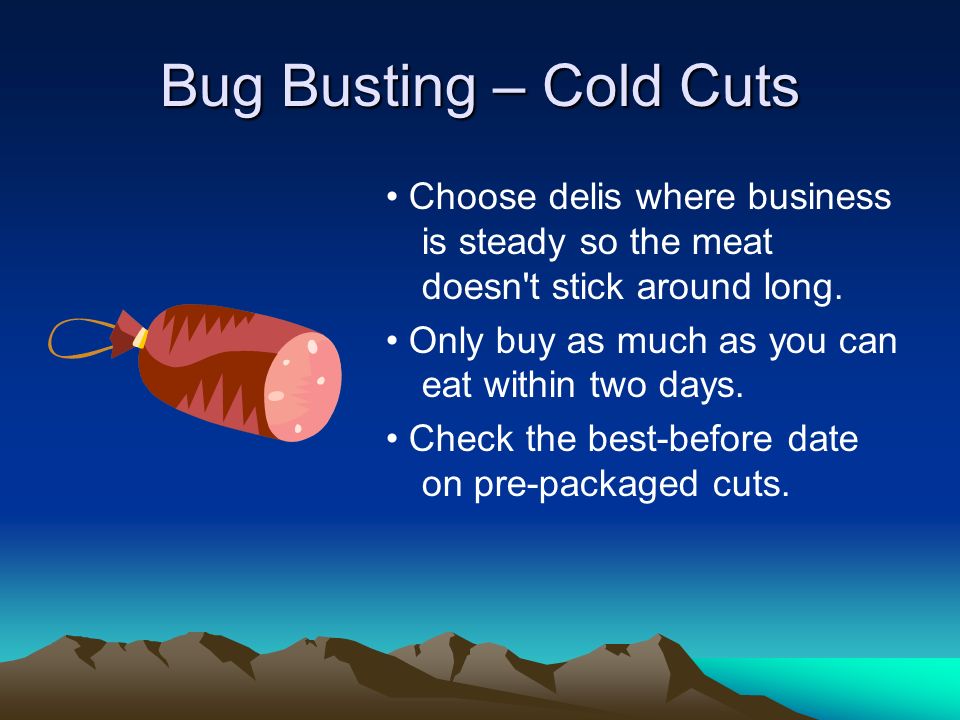 Bug Busting – Cold Cuts

• Choose delis where business is steady so the meat doesn't stick around long.

• Only buy as much as you can eat within two days.

• Check the best-before date on pre-packaged cuts.